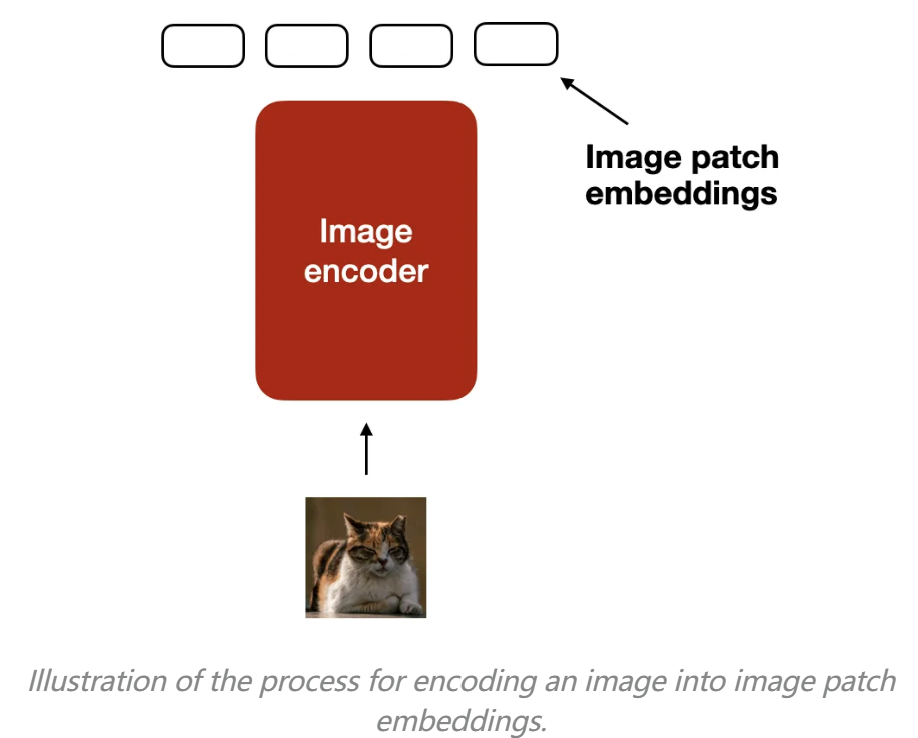 Image patch embeddings

Image encoder

Illustration of the process for encoding an image into image patch embeddings.